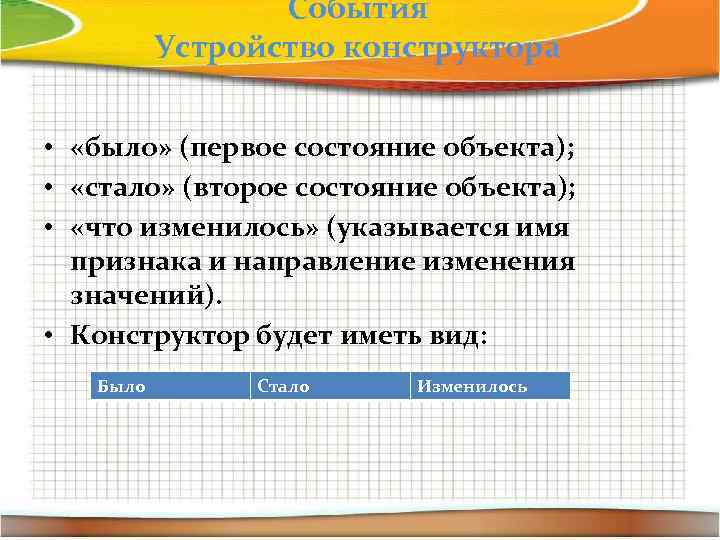 События
Устройство конструктора

• «было» (первое состояние объекта);
• «стало» (второе состояние объекта);
• «что изменилось» (указывается имя признака и направление изменения значений).
• Конструктор будет иметь вид:

| Было | Стало | Изменилось |
|---|---|---|